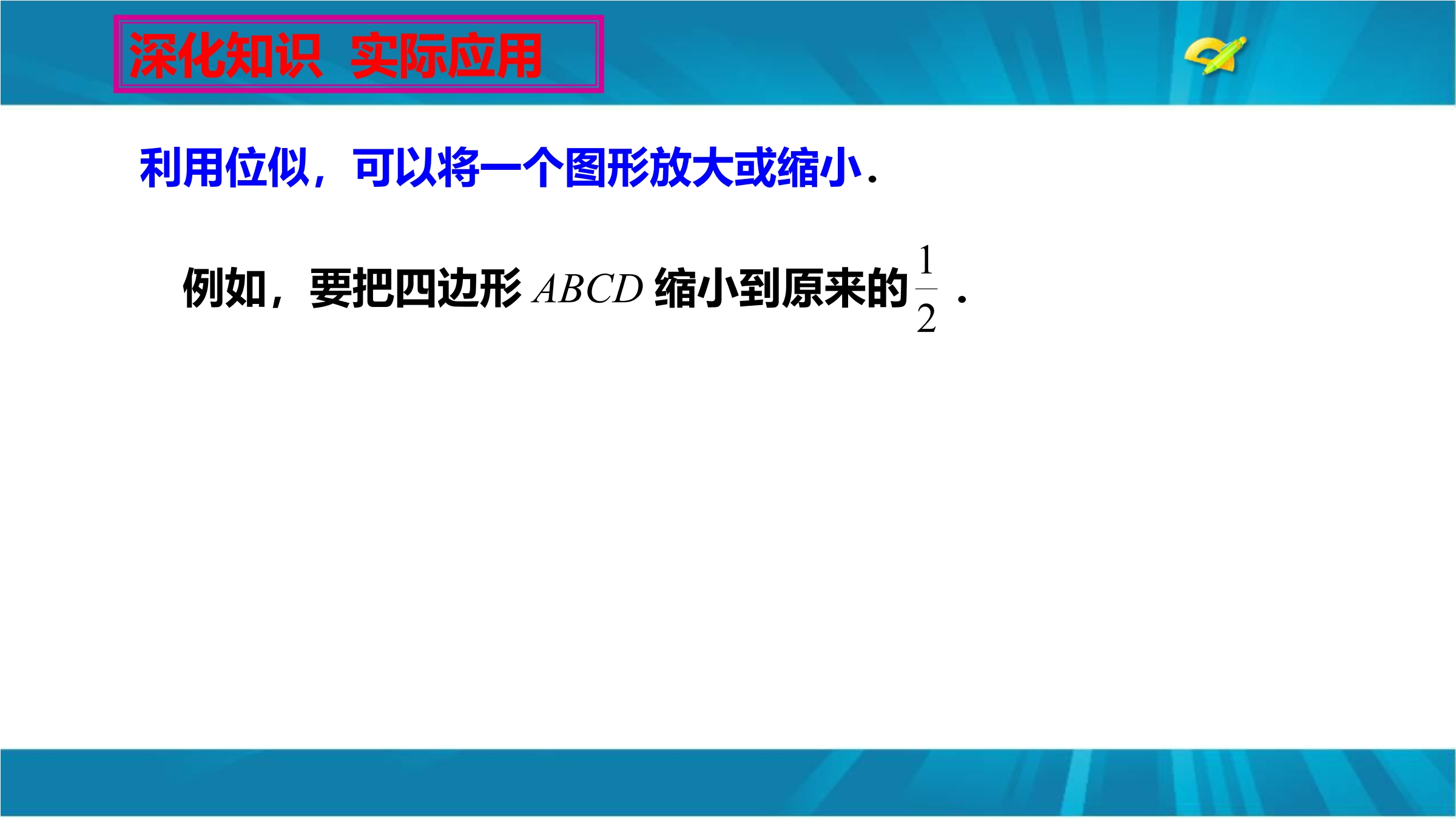 深化知识 实际应用

利用位似，可以将一个图形放大或缩小.

例如，要把四边形$ABCD$缩小到原来的$\frac{1}{2}$.